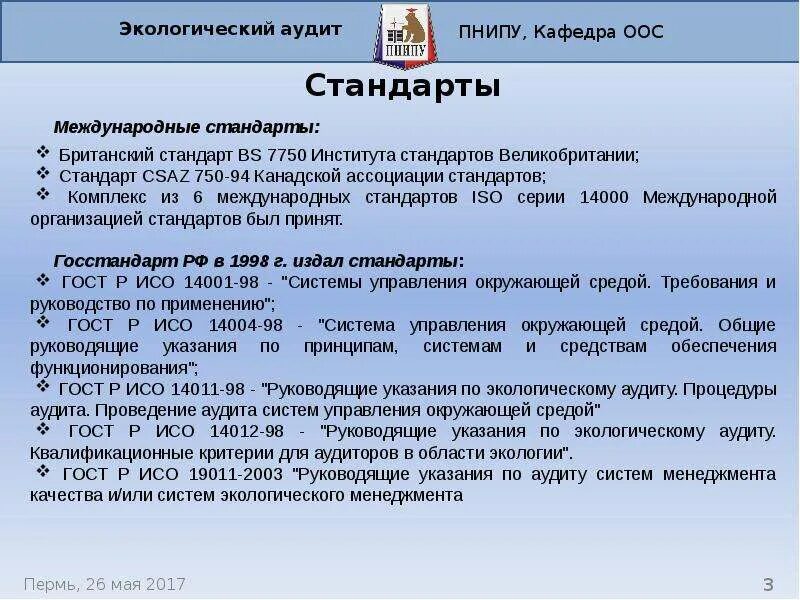 Экологический аудит

ПНИПУ

ПНИПУ, Кафедра ООС

Стандарты

Международные стандарты:

❖ Британский стандарт BS 7750 Института стандартов Великобритании;
❖ Стандарт CSAZ 750-94 Канадской ассоциации стандартов;
❖ Комплекс из 6 международных стандартов ISO серии 14000 Международной организацией стандартов был принят.

Госстандарт РФ в 1998 г. издал стандарты:
❖ ГОСТ Р ИСО 14001-98 - "Системы управления окружающей средой. Требования и руководство по применению";
❖ ГОСТ Р ИСО 14004-98 - "Система управления окружающей средой. Общие руководящие указания по принципам, системам и средствам обеспечения функционирования";
❖ ГОСТ Р ИСО 14011-98 - "Руководящие указания по экологическому аудиту. Процедуры аудита. Проведение аудита систем управления окружающей средой"
❖ ГОСТ Р ИСО 14012-98 - "Руководящие указания по экологическому аудиту. Квалификационные критерии для аудиторов в области экологии".
❖ ГОСТ Р ИСО 19011-2003 "Руководящие указания по аудиту систем менеджмента качества и/или систем экологического менеджмента

Пермь, 26 мая 2017

3